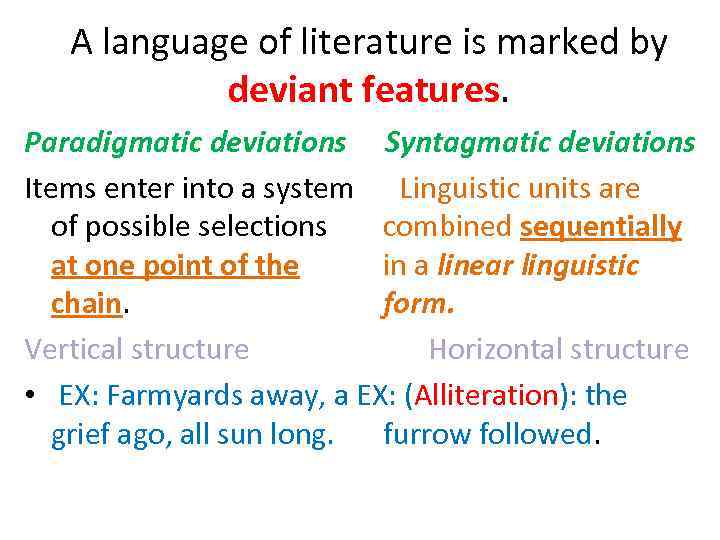 A language of literature is marked by deviant features.

Paradigmatic deviations

Items enter into a system of possible selections at one point of the chain.

Vertical structure

• EX: Farmyards away, a grief ago, all sun long.

Syntagmatic deviations

Linguistic units are combined sequentially in a linear linguistic form.

Horizontal structure

EX: (Alliteration): the furrow followed.